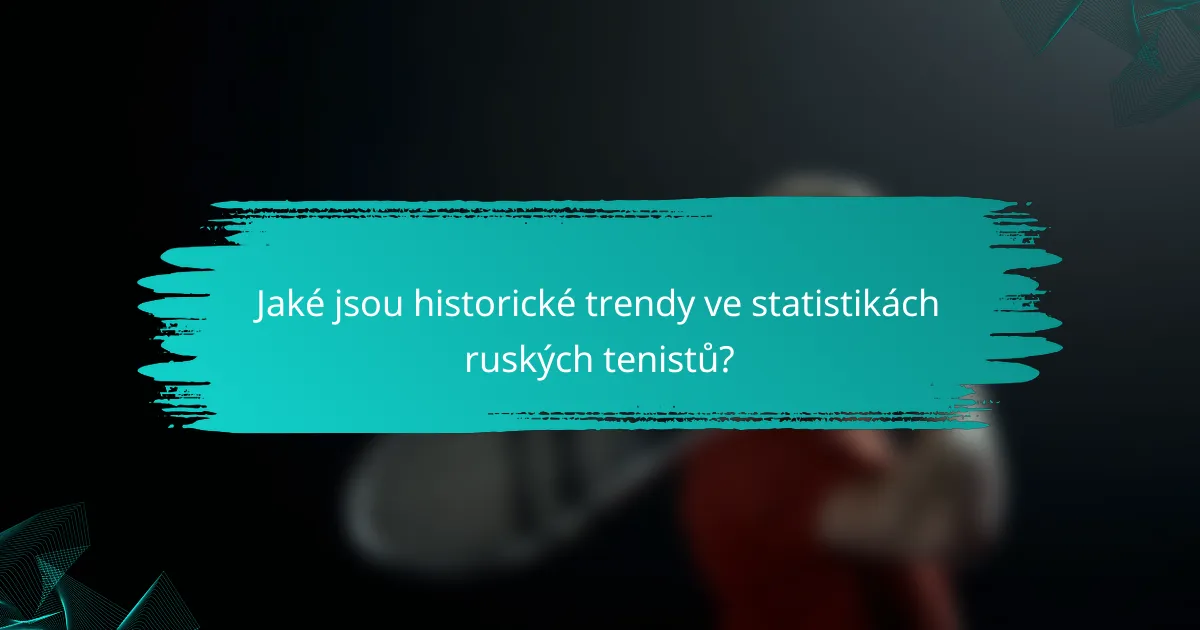 Jaké jsou historické trendy ve statistikách ruských tenistů?